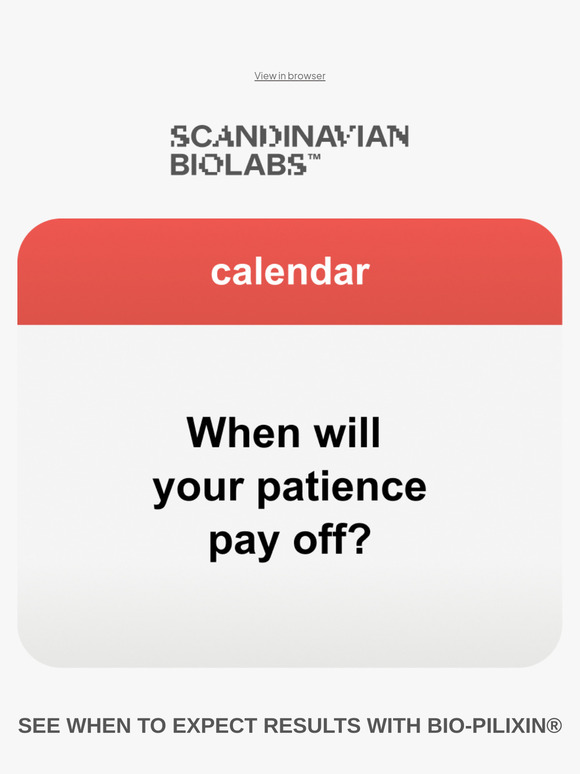 View in browser

SCANDINAVIAN BIOLABS™

calendar

When will your patience pay off?

SEE WHEN TO EXPECT RESULTS WITH BIO-PILIXIN®